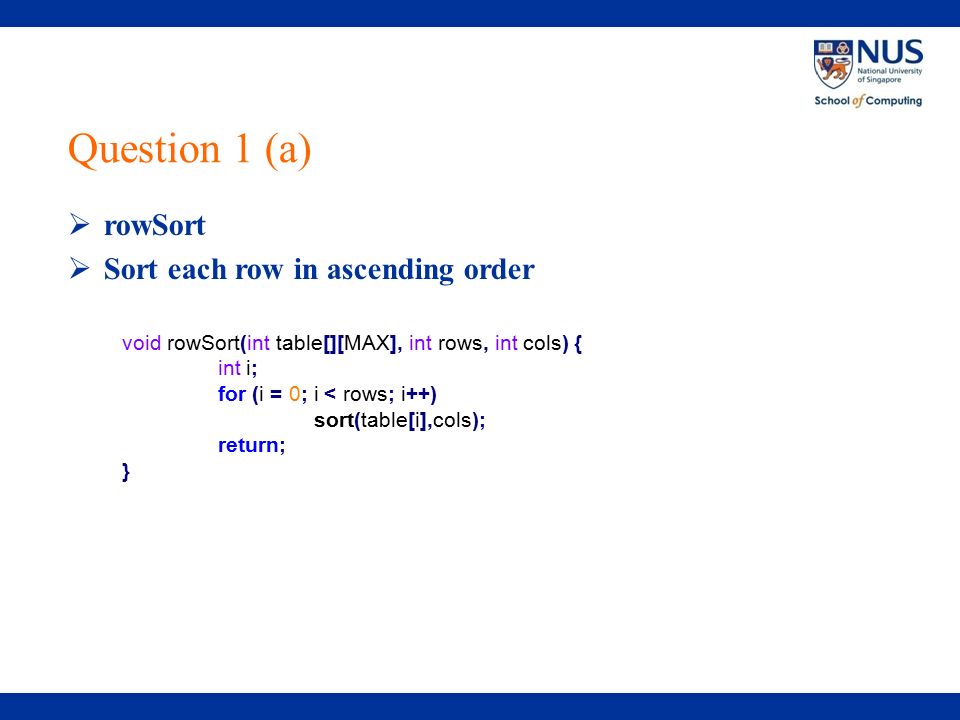 NUS
National University of Singapore
School of Computing

Question 1 (a)

➢ rowSort
➢ Sort each row in ascending order

void rowSort(int table[][MAX], int rows, int cols) {
    int i;
    for (i = 0; i < rows; i++)
        sort(table[i],cols);
    return;
}